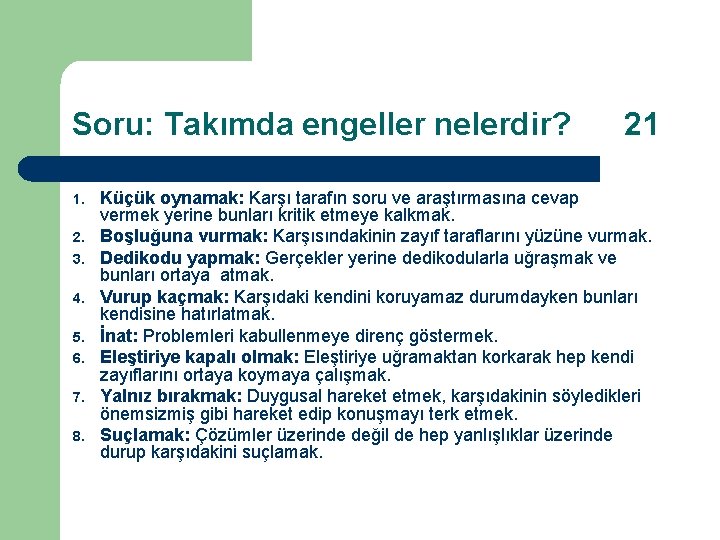 Soru: Takımda engeller nelerdir? 21

1. Küçük oynamak: Karşı tarafın soru ve araştırmasına cevap vermek yerine bunları kritik etmeye kalkmak.
2. Boşluğuna vurmak: Karşısındakinin zayıf taraflarını yüzüne vurmak.
3. Dedikodu yapmak: Gerçekler yerine dedikodularla uğraşmak ve bunları ortaya atmak.
4. Vurup kaçmak: Karşıdaki kendini koruyamaz durumdayken bunları kendisine hatırlatmak.
5. İnat: Problemleri kabullenmeye direnç göstermek.
6. Eleştiriye kapalı olmak: Eleştiriye uğramaktan korkarak hep kendi zayıflarını ortaya koymaya çalışmak.
7. Yalnız bırakmak: Duygusal hareket etmek, karşıdakinin söyledikleri önemsizmiş gibi hareket edip konuşmayı terk etmek.
8. Suçlamak: Çözümler üzerinde değil de hep yanlışlıklar üzerinde durup karşıdakini suçlamak.